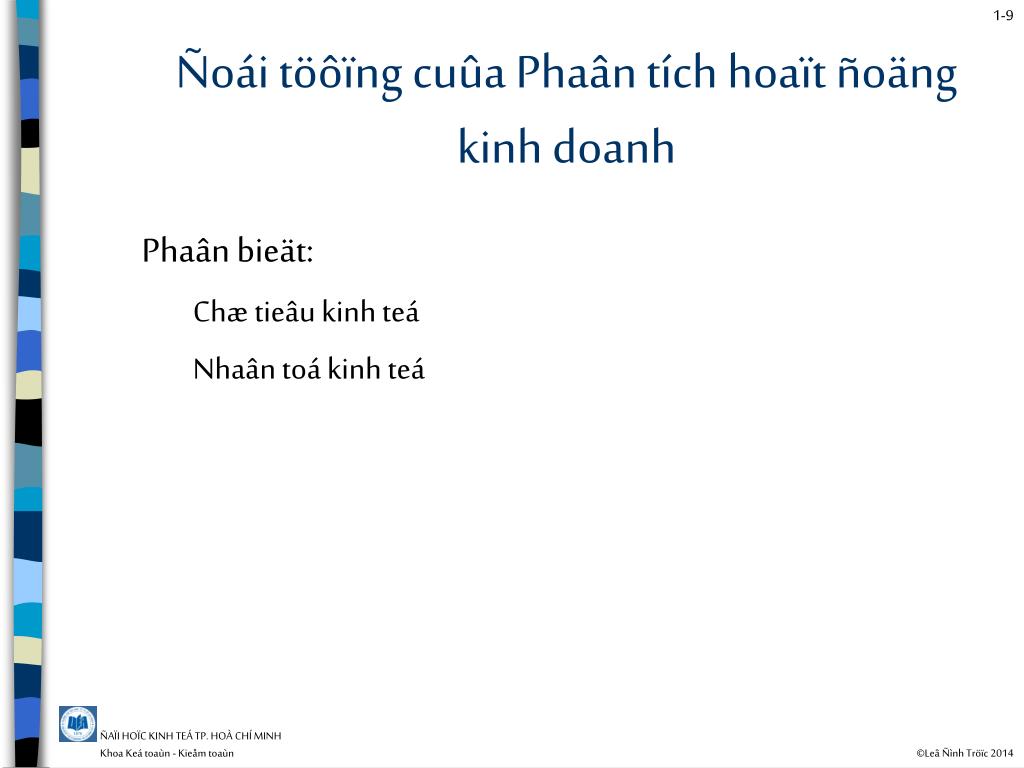 1-9

Ñoái töôïng cuûa Phaân tích hoaït ñoäng kinh doanh

Phaân bieät:

Chæ tieâu kinh teá

Nhaân toá kinh teá

ÑAÏI HOÏC KINH TEÁ TP. HOÀ CHÍ MINH
Khoa Keá toaùn - Kieåm toaùn

©Leâ Ñình Tröïc 2014